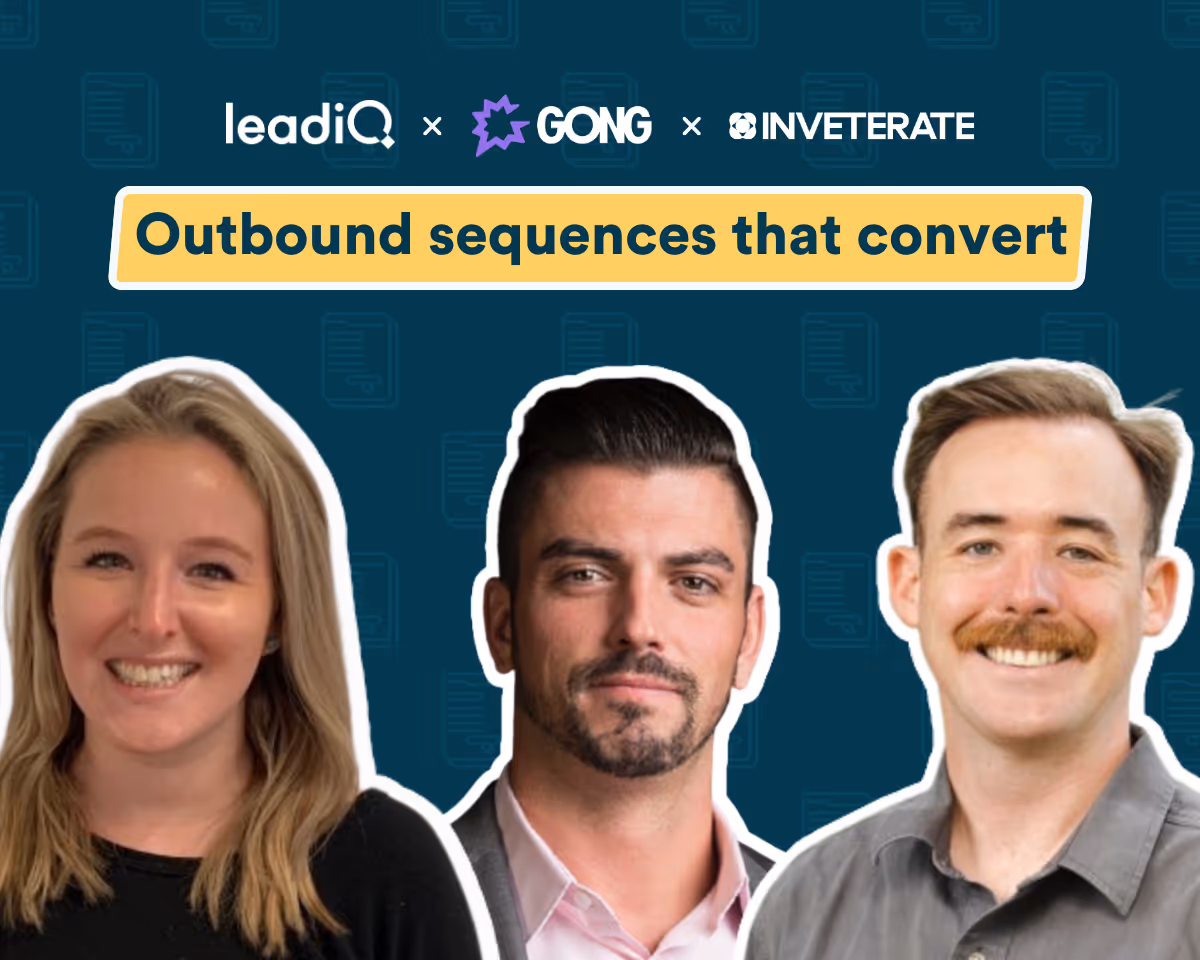 leadiQ × GONG × INVETERATE

Outbound sequences that convert